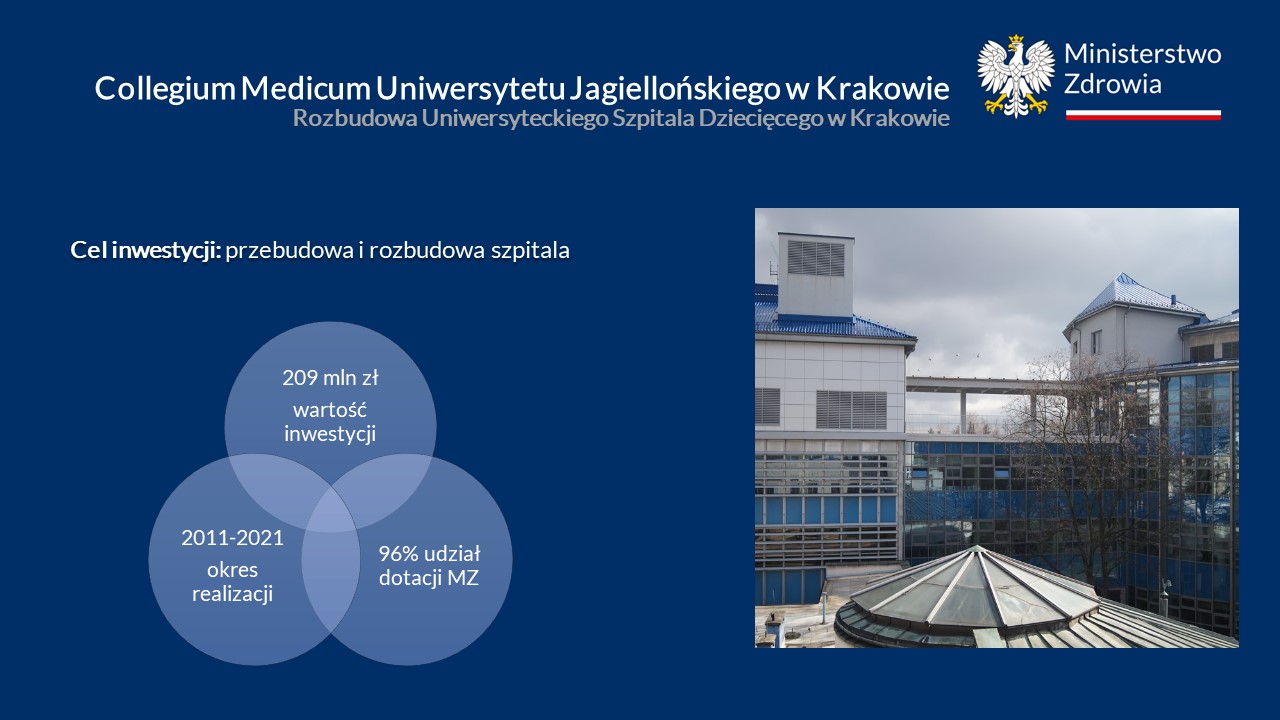 Collegium Medicum Uniwersytetu Jagiellońskiego w Krakowie
Rozbudowa Uniwersyteckiego Szpitala Dziecięcego w Krakowie

Ministerstwo Zdrowia

Cel inwestycji: przebudowa i rozbudowa szpitala

209 mln zł
wartość inwestycji

2011-2021
okres realizacji

96% udział dotacji MZ